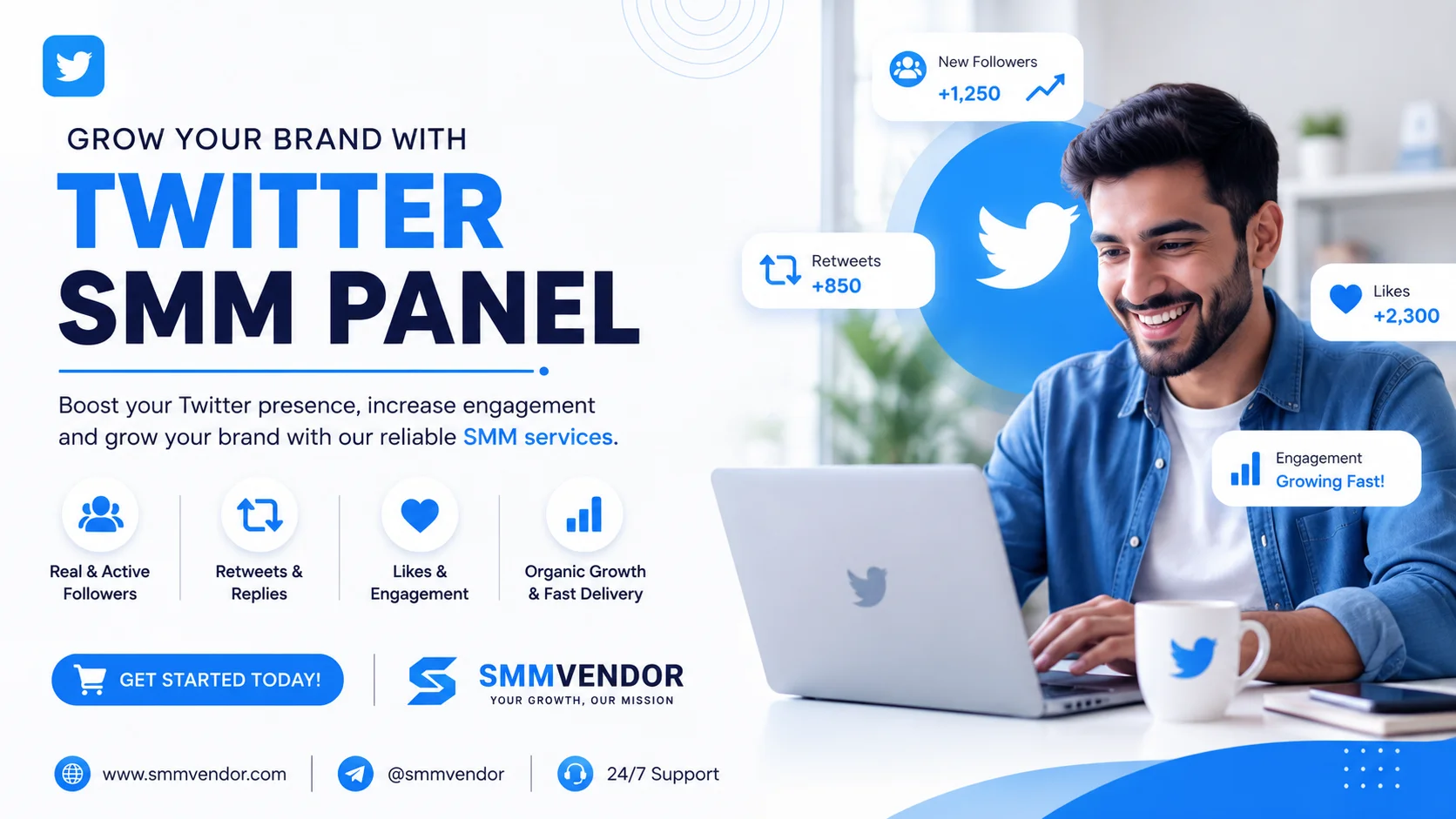 GROW YOUR BRAND WITH
TWITTER
SMM PANEL

Boost your Twitter presence, increase engagement and grow your brand with our reliable SMM services.

Real & Active Followers

Retweets & Replies

Likes & Engagement

Organic Growth & Fast Delivery

GET STARTED TODAY!

SMMVENDOR
YOUR GROWTH, OUR MISSION

www.smmvendor.com

@smmvendor

24/7 Support

New Followers
+1,250

Retweets
+850

Likes
+2,300

Engagement
Growing Fast!